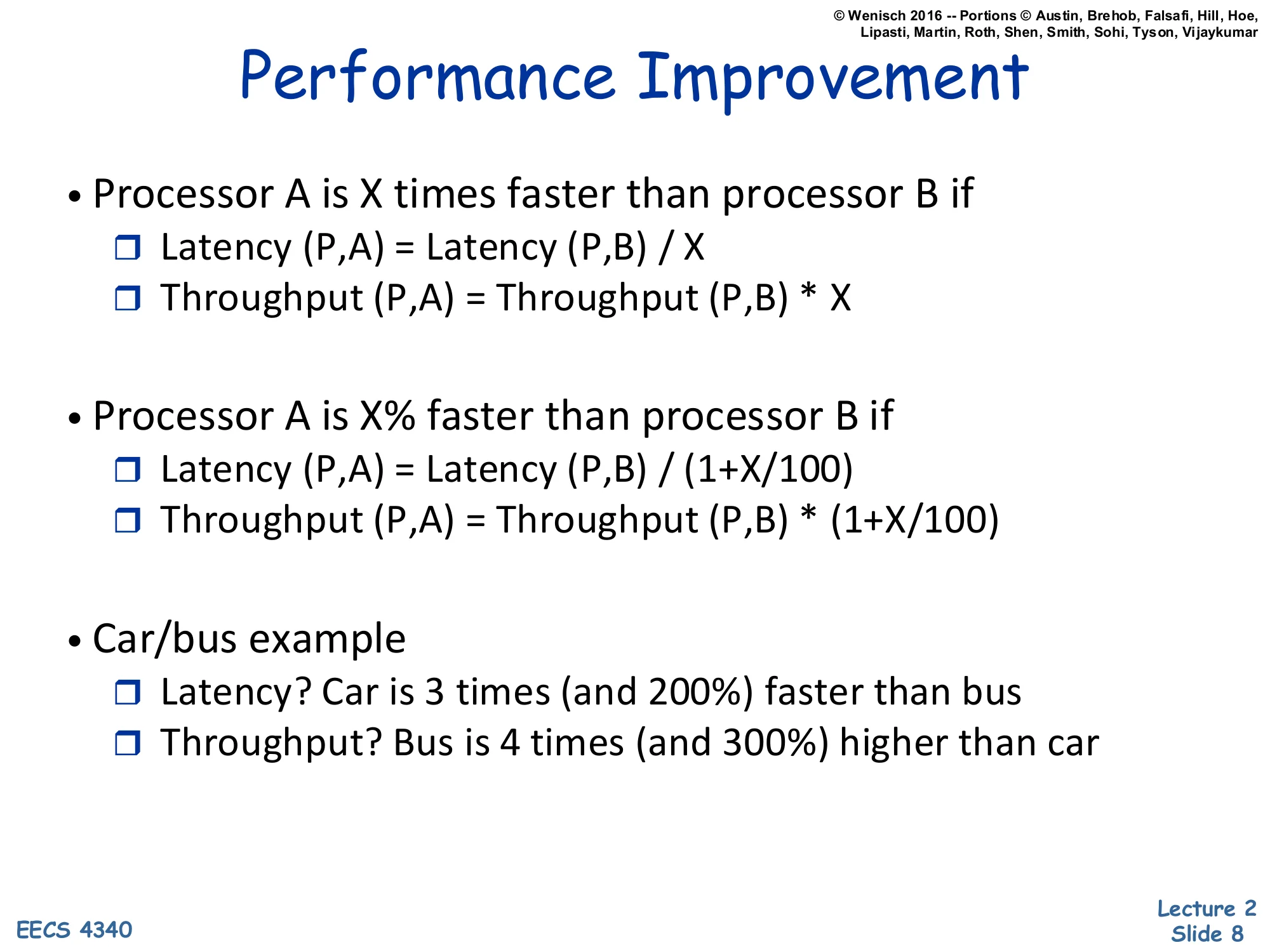 © Wenisch 2016 -- Portions © Austin, Brehob, Falsafi, Hill, Hoe, Lipasti, Martin, Roth, Shen, Smith, Sohi, Tyson, Vijaykumar

Performance Improvement

• Processor A is X times faster than processor B if
❒ Latency (P,A) = Latency (P,B) / X
❒ Throughput (P,A) = Throughput (P,B) * X

• Processor A is X% faster than processor B if
❒ Latency (P,A) = Latency (P,B) / (1+X/100)
❒ Throughput (P,A) = Throughput (P,B) * (1+X/100)

• Car/bus example
❒ Latency? Car is 3 times (and 200%) faster than bus
❒ Throughput? Bus is 4 times (and 300%) higher than car

EECS 4340

Lecture 2
Slide 8